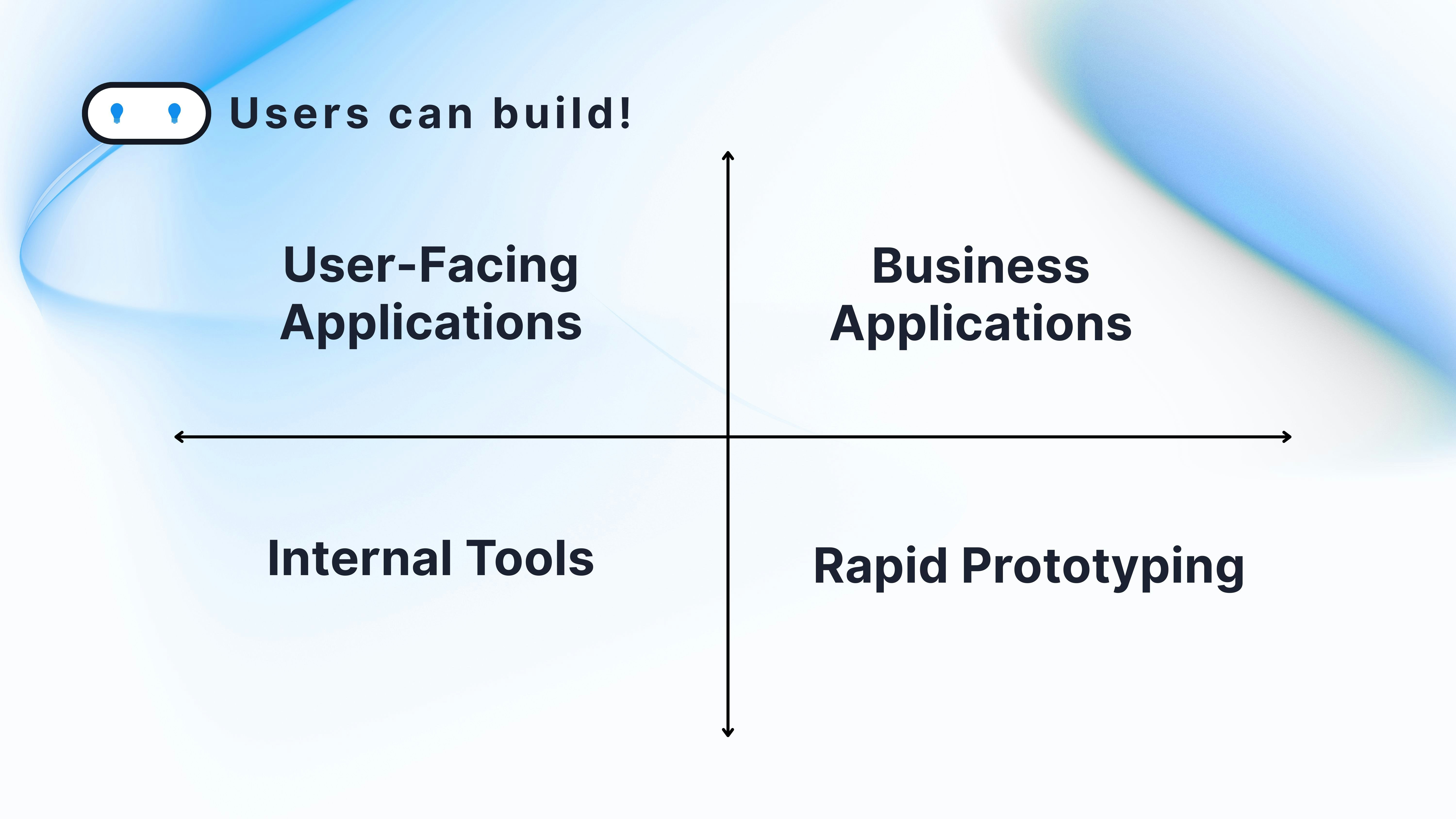 Users can build!

User-Facing Applications

Business Applications

Internal Tools

Rapid Prototyping